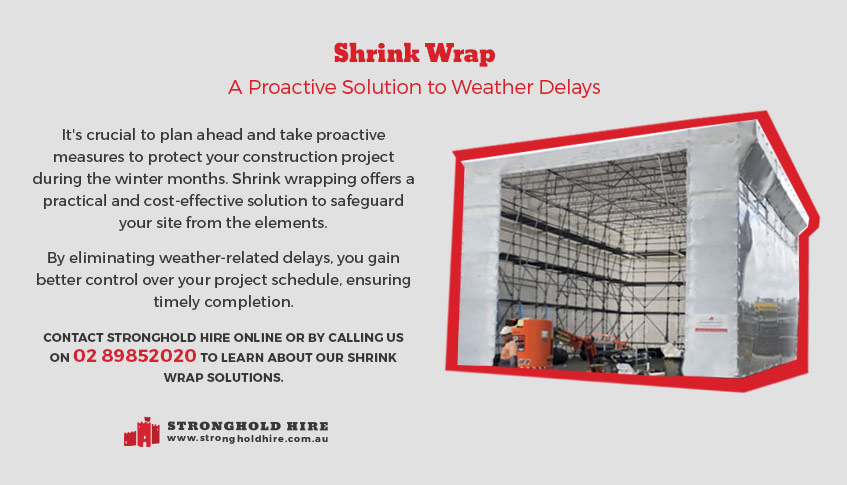 Shrink Wrap
A Proactive Solution to Weather Delays

It's crucial to plan ahead and take proactive measures to protect your construction project during the winter months. Shrink wrapping offers a practical and cost-effective solution to safeguard your site from the elements.

By eliminating weather-related delays, you gain better control over your project schedule, ensuring timely completion.

CONTACT STRONGHOLD HIRE ONLINE OR BY CALLING US ON 02 89852020 TO LEARN ABOUT OUR SHRINK WRAP SOLUTIONS.

STRONGHOLD HIRE
www.strongholdhire.com.au